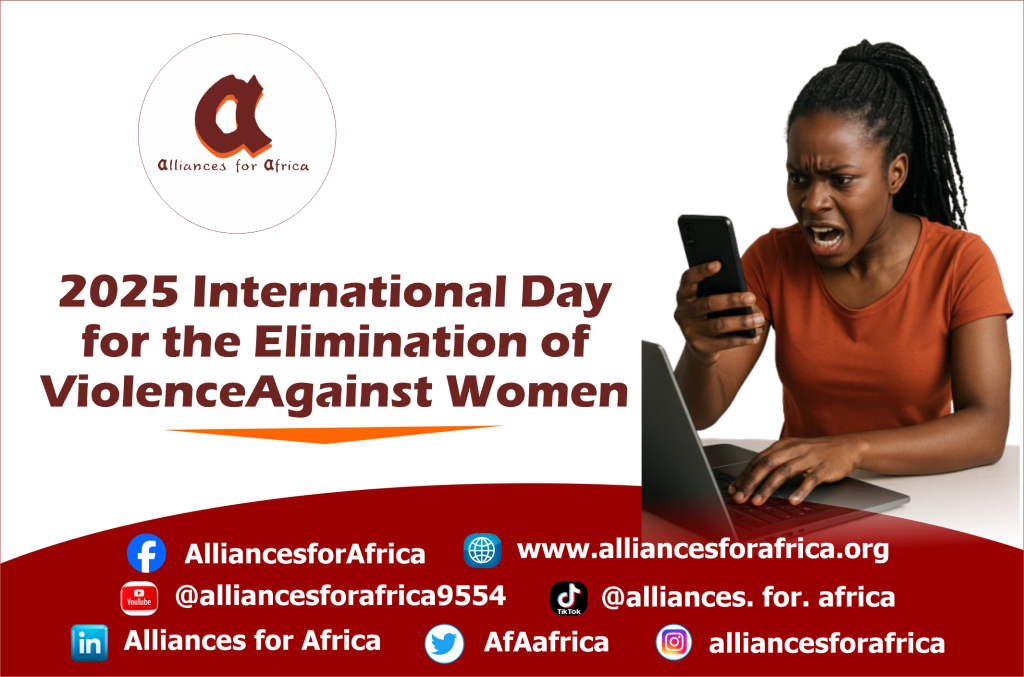 Alliances for Africa

2025 International Day for the Elimination of ViolenceAgainst Women

AlliancesforAfrica
www.alliancesforafrica.org
YouTube @alliancesforafrica9554
TikTok @alliances. for. africa
Alliances for Africa
AfAafrica
alliancesforafrica